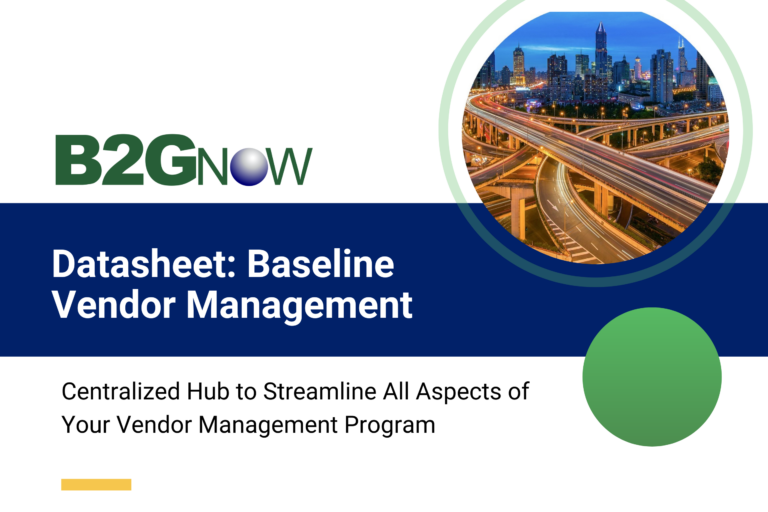 B2GNOW

Datasheet: Baseline Vendor Management

Centralized Hub to Streamline All Aspects of Your Vendor Management Program